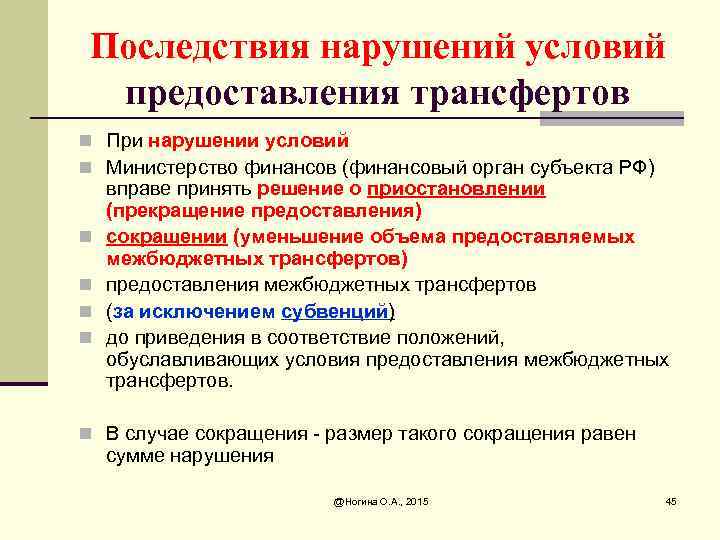 Последствия нарушений условий предоставления трансфертов

При нарушении условий

Министерство финансов (финансовый орган субъекта РФ) вправе принять решение о приостановлении (прекращение предоставления)

сокращении (уменьшение объема предоставляемых межбюджетных трансфертов)

предоставления межбюджетных трансфертов

(за исключением субвенций)

до приведения в соответствие положений, обуславливающих условия предоставления межбюджетных трансфертов.

В случае сокращения - размер такого сокращения равен сумме нарушения

@Ногина О.А., 2015

45